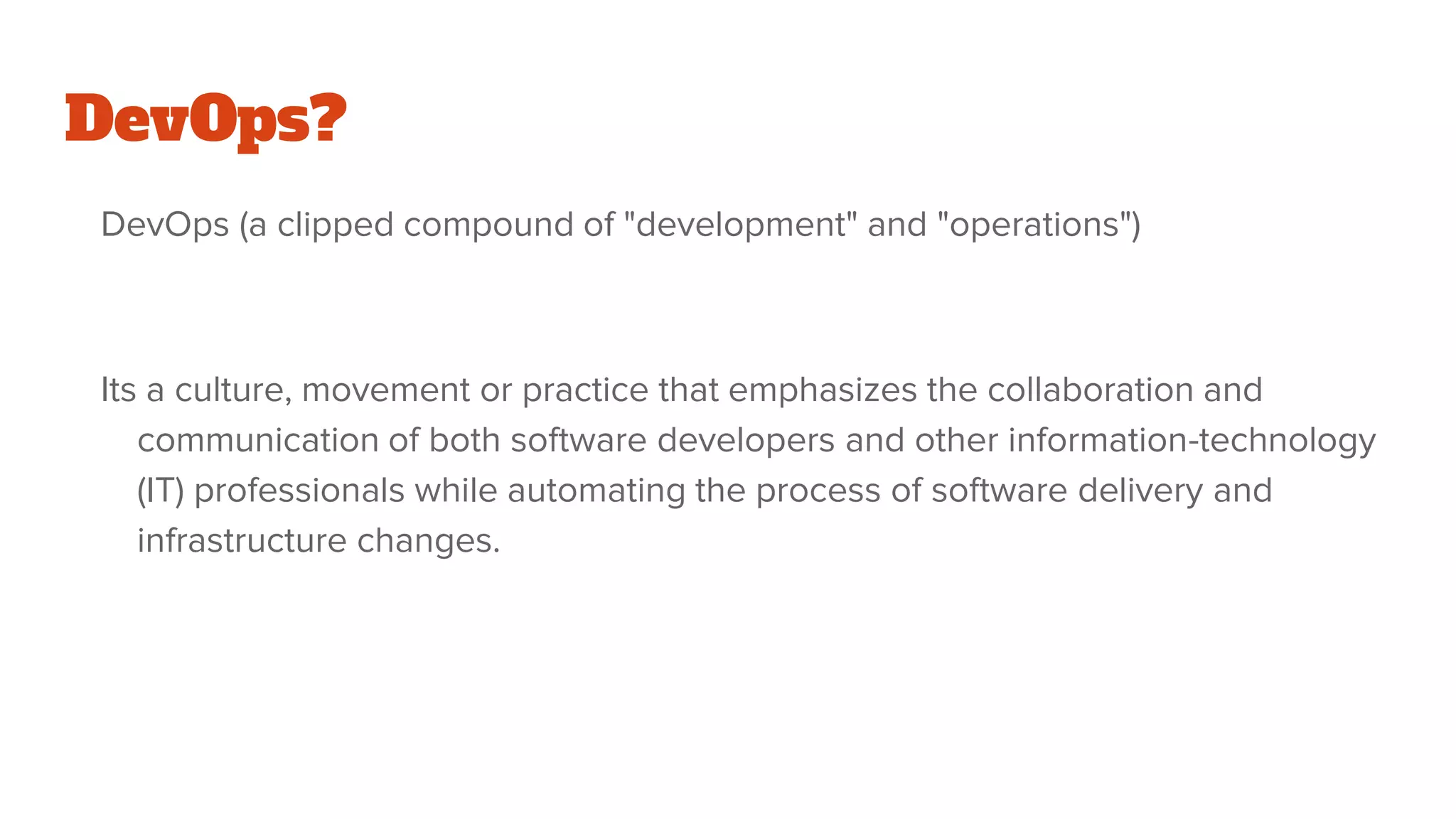 DevOps?

DevOps (a clipped compound of "development" and "operations")

Its a culture, movement or practice that emphasizes the collaboration and communication of both software developers and other information-technology (IT) professionals while automating the process of software delivery and infrastructure changes.